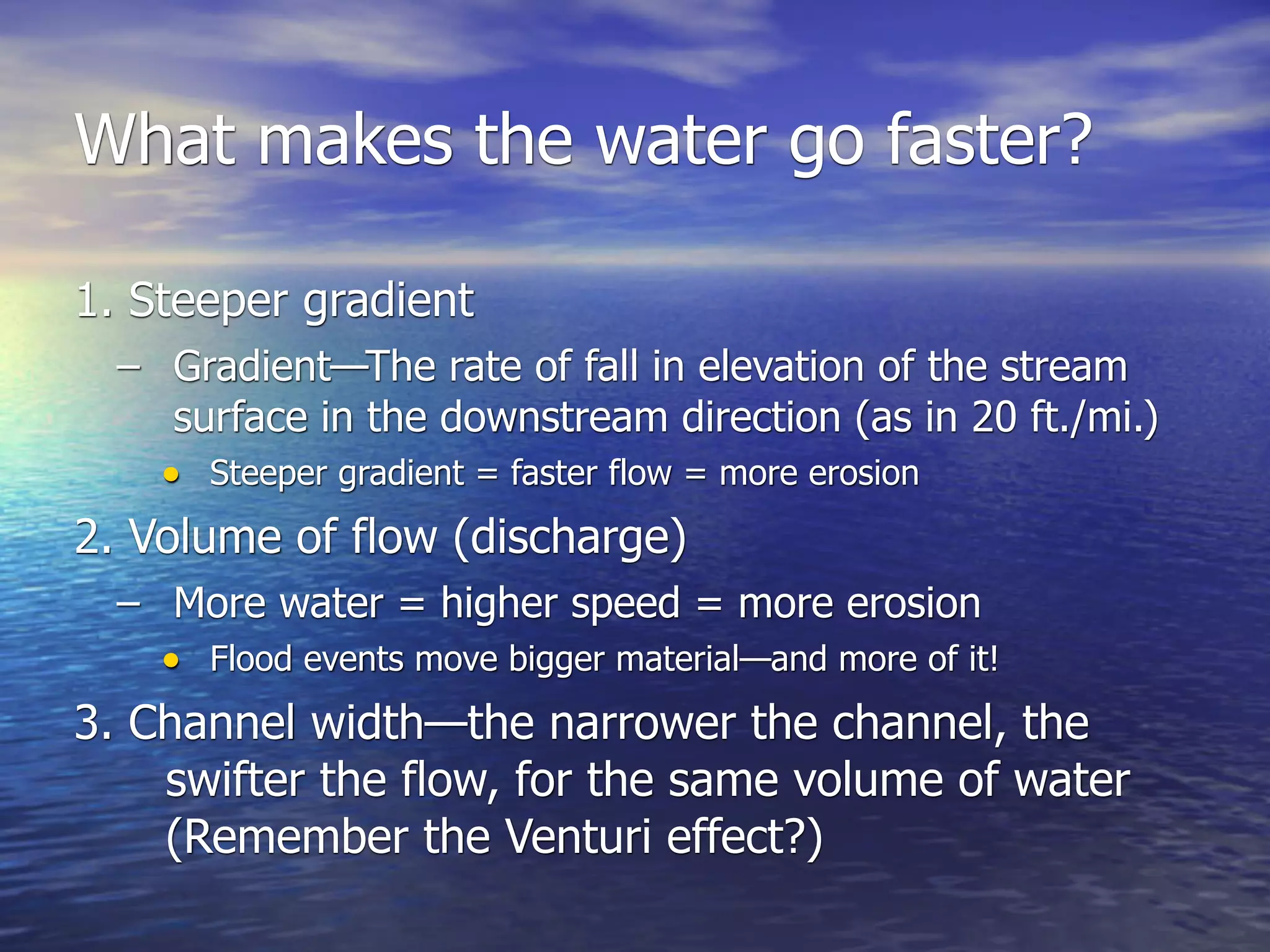 What makes the water go faster?

1. Steeper gradient

– Gradient—The rate of fall in elevation of the stream surface in the downstream direction (as in 20 ft./mi.)

• Steeper gradient = faster flow = more erosion

2. Volume of flow (discharge)

– More water = higher speed = more erosion

• Flood events move bigger material—and more of it!

3. Channel width—the narrower the channel, the swifter the flow, for the same volume of water (Remember the Venturi effect?)